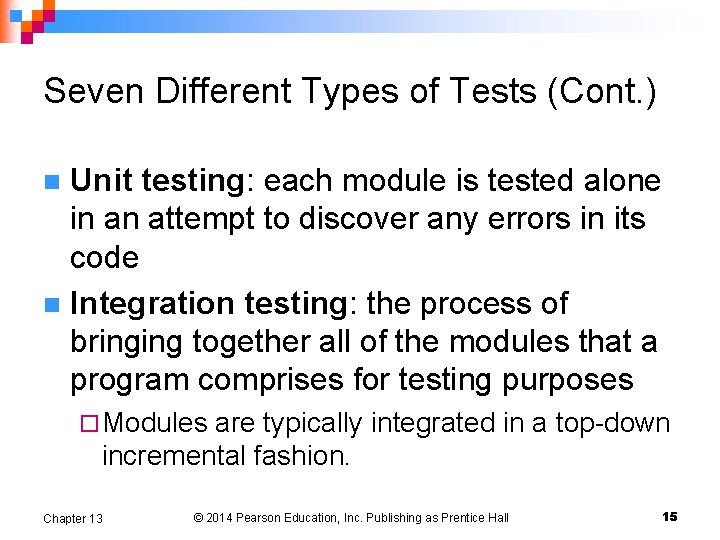 Seven Different Types of Tests (Cont.)

Unit testing: each module is tested alone in an attempt to discover any errors in its code

Integration testing: the process of bringing together all of the modules that a program comprises for testing purposes

Modules are typically integrated in a top-down incremental fashion.

Chapter 13 © 2014 Pearson Education, Inc. Publishing as Prentice Hall 15